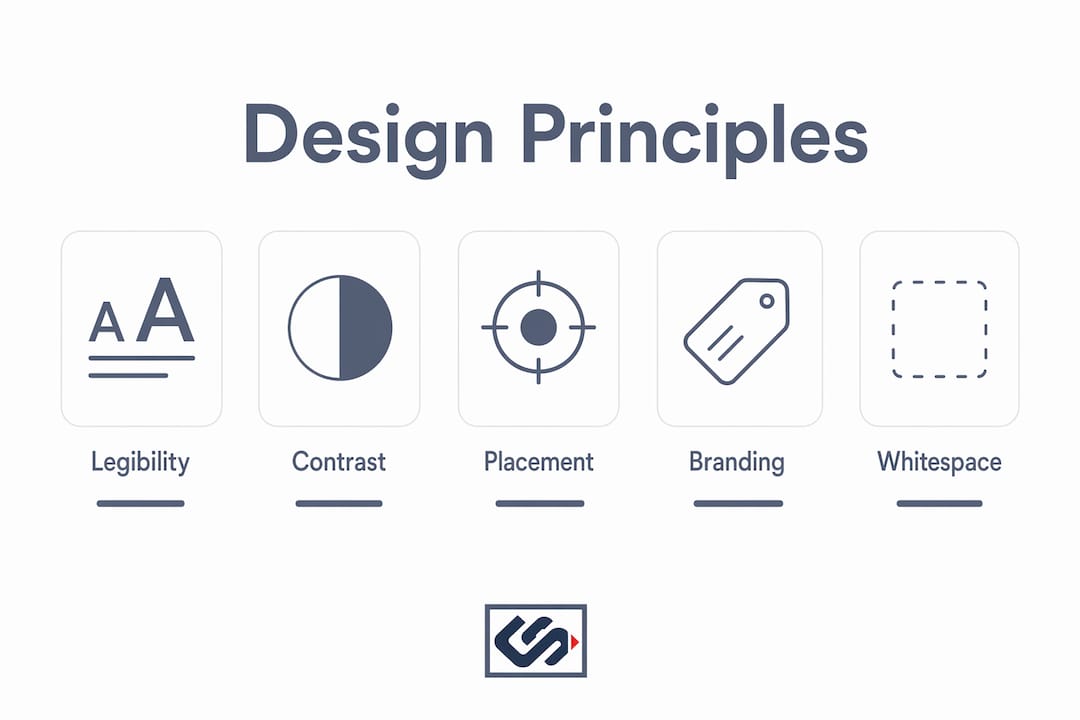 Design Principles

A A

Legibility

Contrast

Placement

Branding

Whitespace